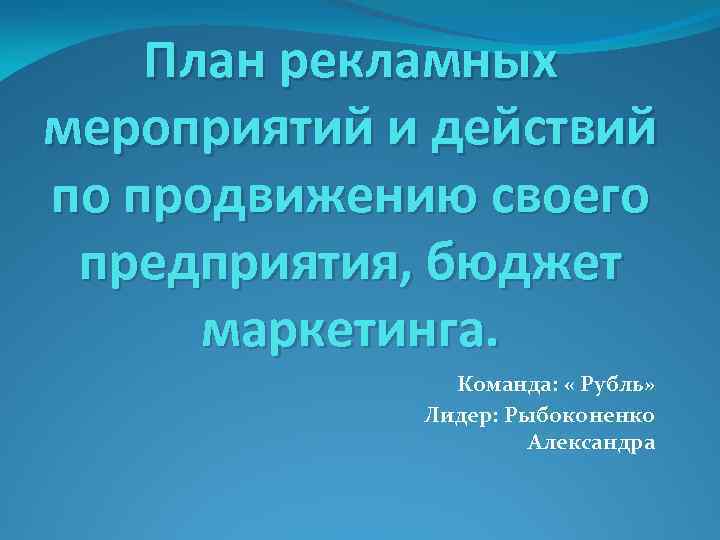 План рекламных мероприятий и действий по продвижению своего предприятия, бюджет маркетинга.

Команда: « Рубль»
Лидер: Рыбоконенко Александра